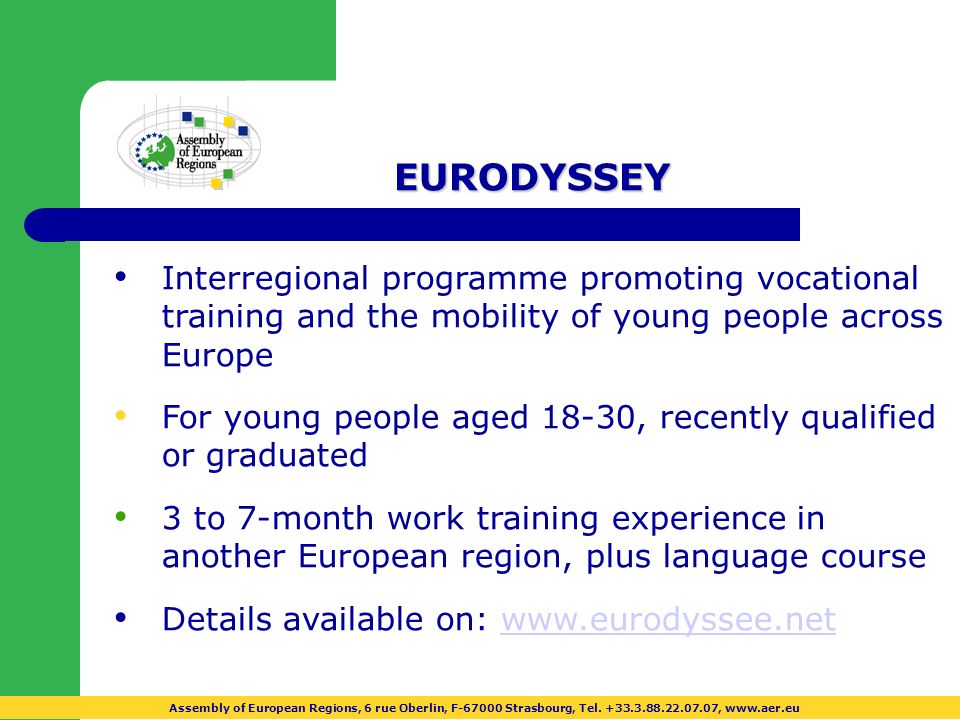 Assembly of European Regions

EURODYSSEY

• Interregional programme promoting vocational training and the mobility of young people across Europe

• For young people aged 18-30, recently qualified or graduated

• 3 to 7-month work training experience in another European region, plus language course

• Details available on: www.eurodyssee.net

Assembly of European Regions, 6 rue Oberlin, F-67000 Strasbourg, Tel. +33.3.88.22.07.07, www.aer.eu